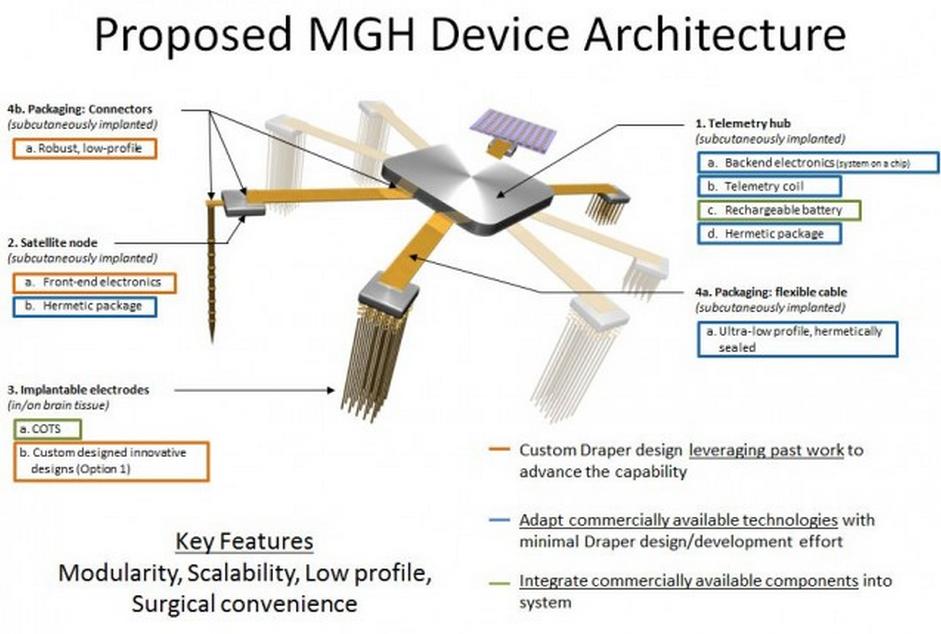 Proposed MGH Device Architecture

4b. Packaging: Connectors
(subcutaneously implanted)
a. Robust, low-profile

2. Satellite node
(subcutaneously implanted)
a. Front-end electronics
b. Hermetic package

3. Implantable electrodes
(in/on brain tissue)
a. COTS
b. Custom designed innovative designs (Option 1)

1. Telemetry hub
(subcutaneously implanted)
a. Backend electronics (system on a chip)
b. Telemetry coil
c. Rechargeable battery
d. Hermetic package

4a. Packaging: flexible cable
(subcutaneously implanted)
a. Ultra-low profile, hermetically sealed

Custom Draper design leveraging past work to advance the capability

Adapt commercially available technologies with minimal Draper design/development effort

Integrate commercially available components into system

Key Features
Modularity, Scalability, Low profile, Surgical convenience